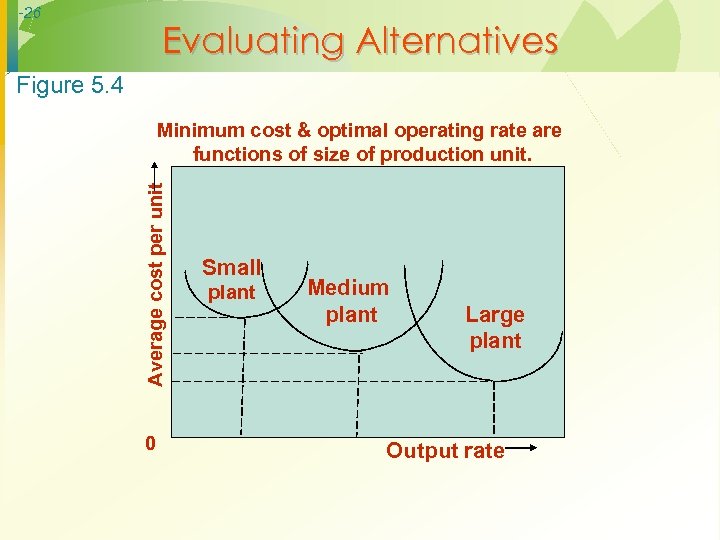 -26

Evaluating Alternatives

Figure 5.4

Minimum cost & optimal operating rate are functions of size of production unit.

Average cost per unit

Small plant

Medium plant

Large plant

0

Output rate